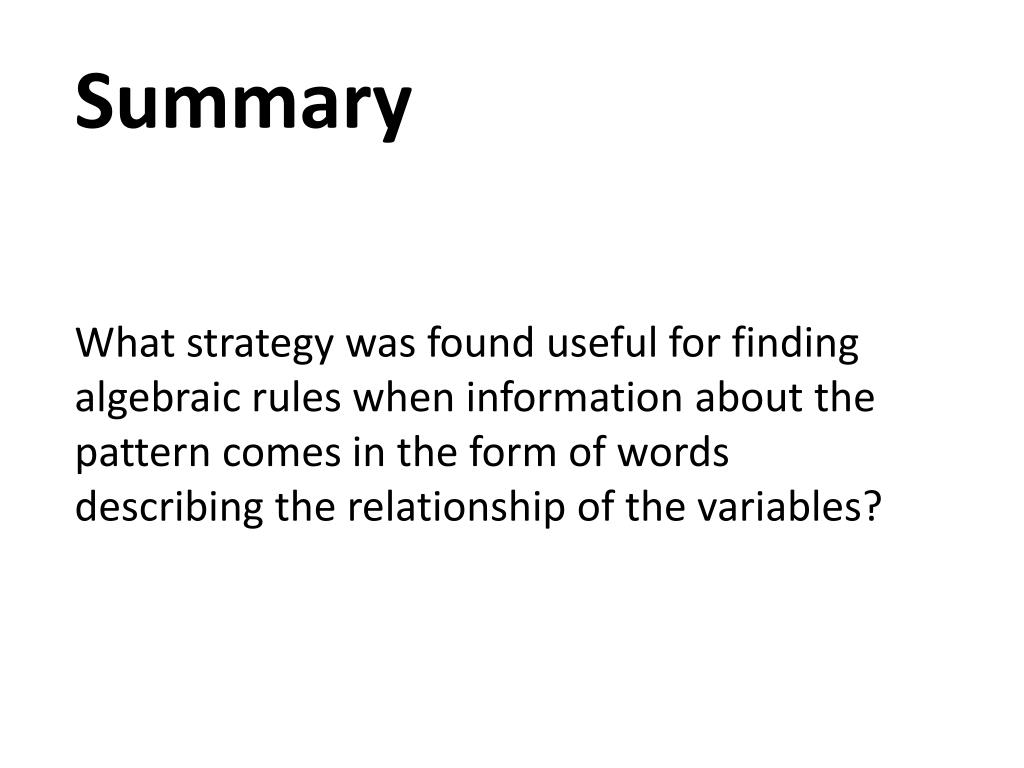 Summary

What strategy was found useful for finding algebraic rules when information about the pattern comes in the form of words describing the relationship of the variables?